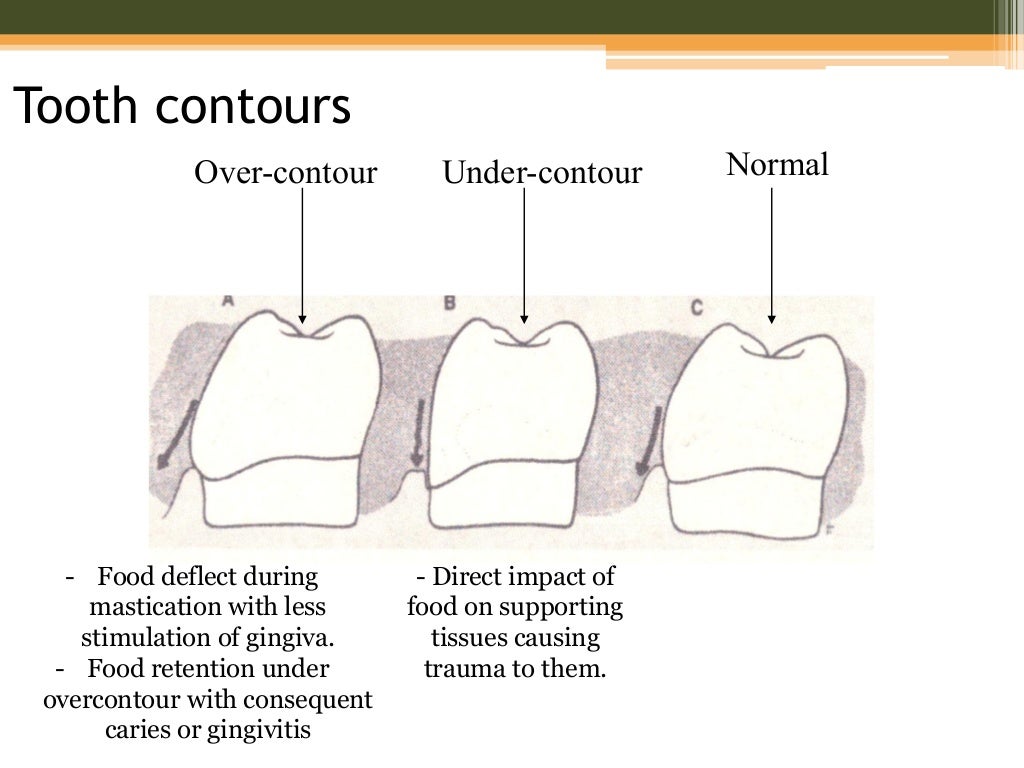 Tooth contours

Over-contour

Under-contour

Normal

A

B

C

- Food deflect during mastication with less stimulation of gingiva.
- Food retention under overcontour with consequent caries or gingivitis

- Direct impact of food on supporting tissues causing trauma to them.